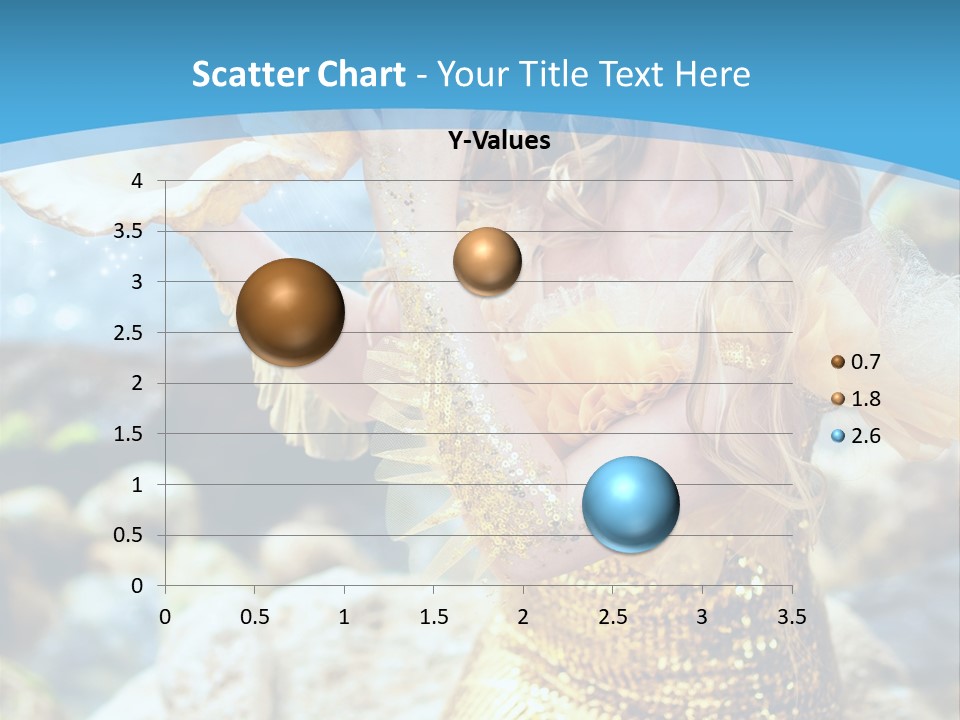 Scatter Chart - Your Title Text Here

Y-Values

4
3.5
3
2.5
2
1.5
1
0.5
0

0 0.5 1 1.5 2 2.5 3 3.5

0.7
1.8
2.6